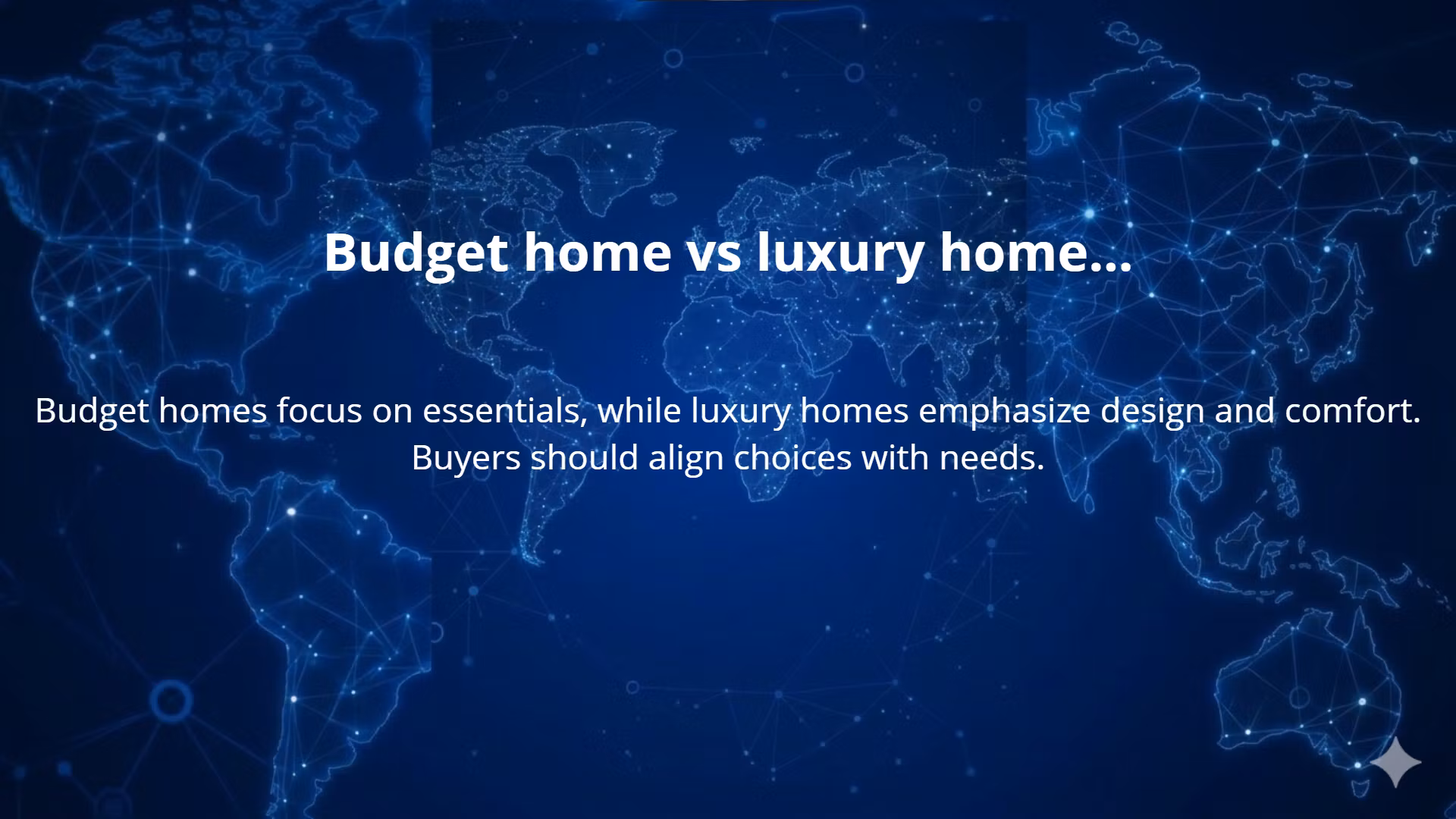 Budget home vs luxury home...

Budget homes focus on essentials, while luxury homes emphasize design and comfort. Buyers should align choices with needs.